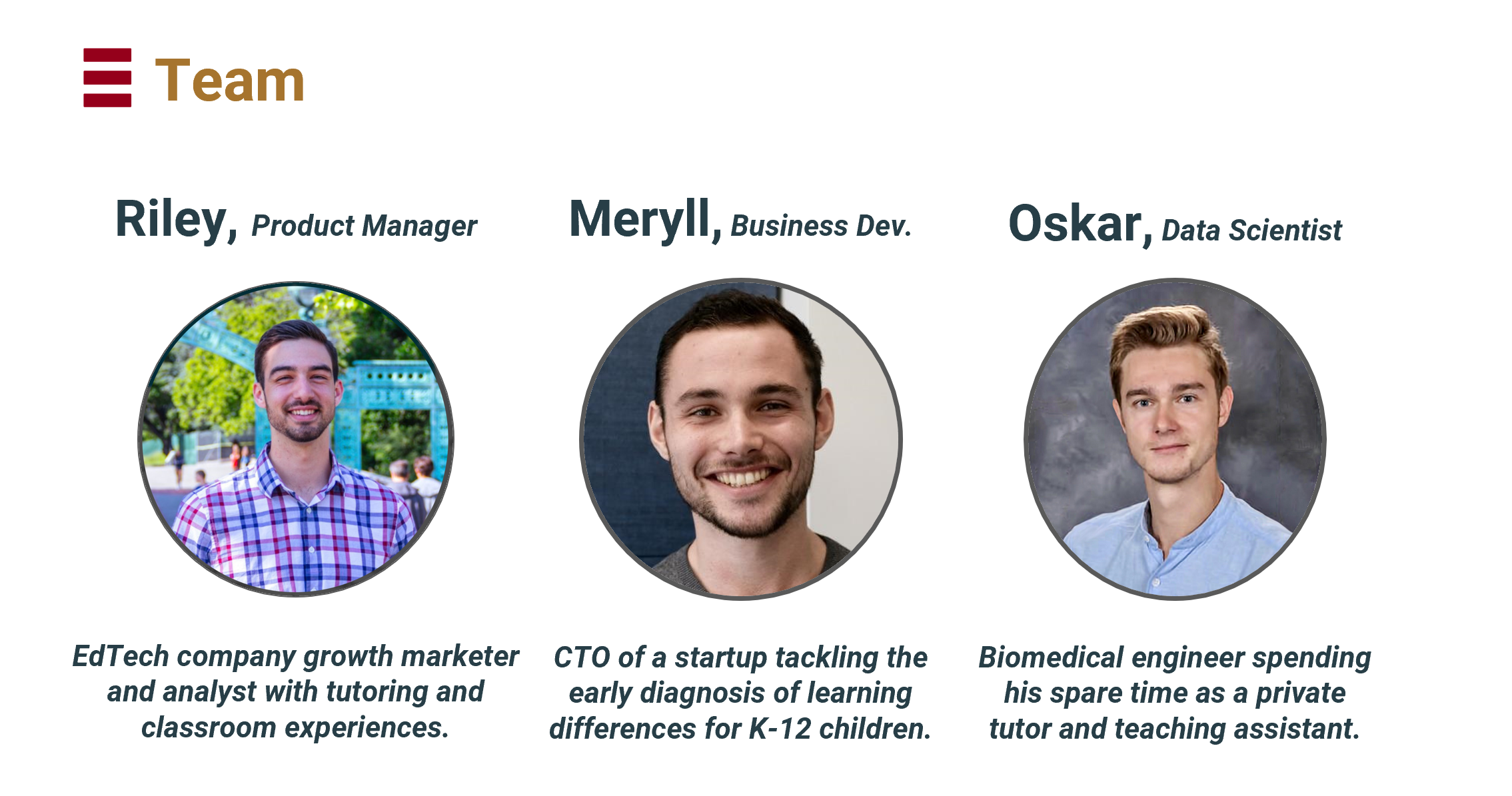 Team

Riley, Product Manager

EdTech company growth marketer and analyst with tutoring and classroom experiences.

Meryll, Business Dev.

CTO of a startup tackling the early diagnosis of learning differences for K-12 children.

Oskar, Data Scientist

Biomedical engineer spending his spare time as a private tutor and teaching assistant.